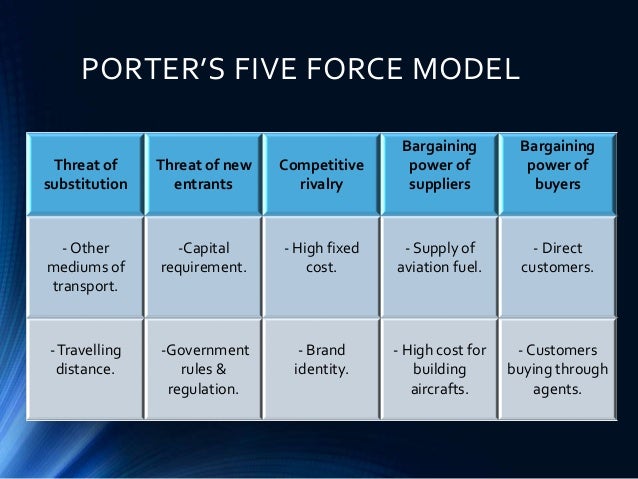 PORTER'S FIVE FORCE MODEL

| Threat of substitution | Threat of new entrants | Competitive rivalry | Bargaining power of suppliers | Bargaining power of buyers |
|---|---|---|---|---|
| - Other mediums of transport. | -Capital requirement. | - High fixed cost. | - Supply of aviation fuel. | - Direct customers. |
| - Travelling distance. | -Government rules & regulation. | - Brand identity. | - High cost for building aircrafts. | - Customers buying through agents. |